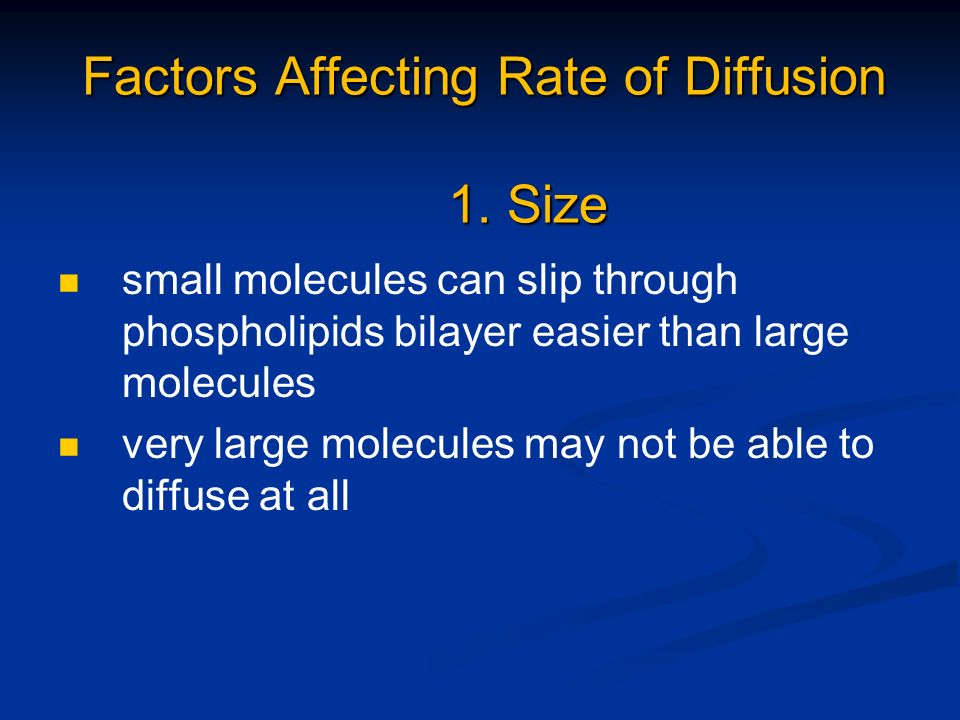 Factors Affecting Rate of Diffusion

1. Size

- small molecules can slip through phospholipids bilayer easier than large molecules
- very large molecules may not be able to diffuse at all